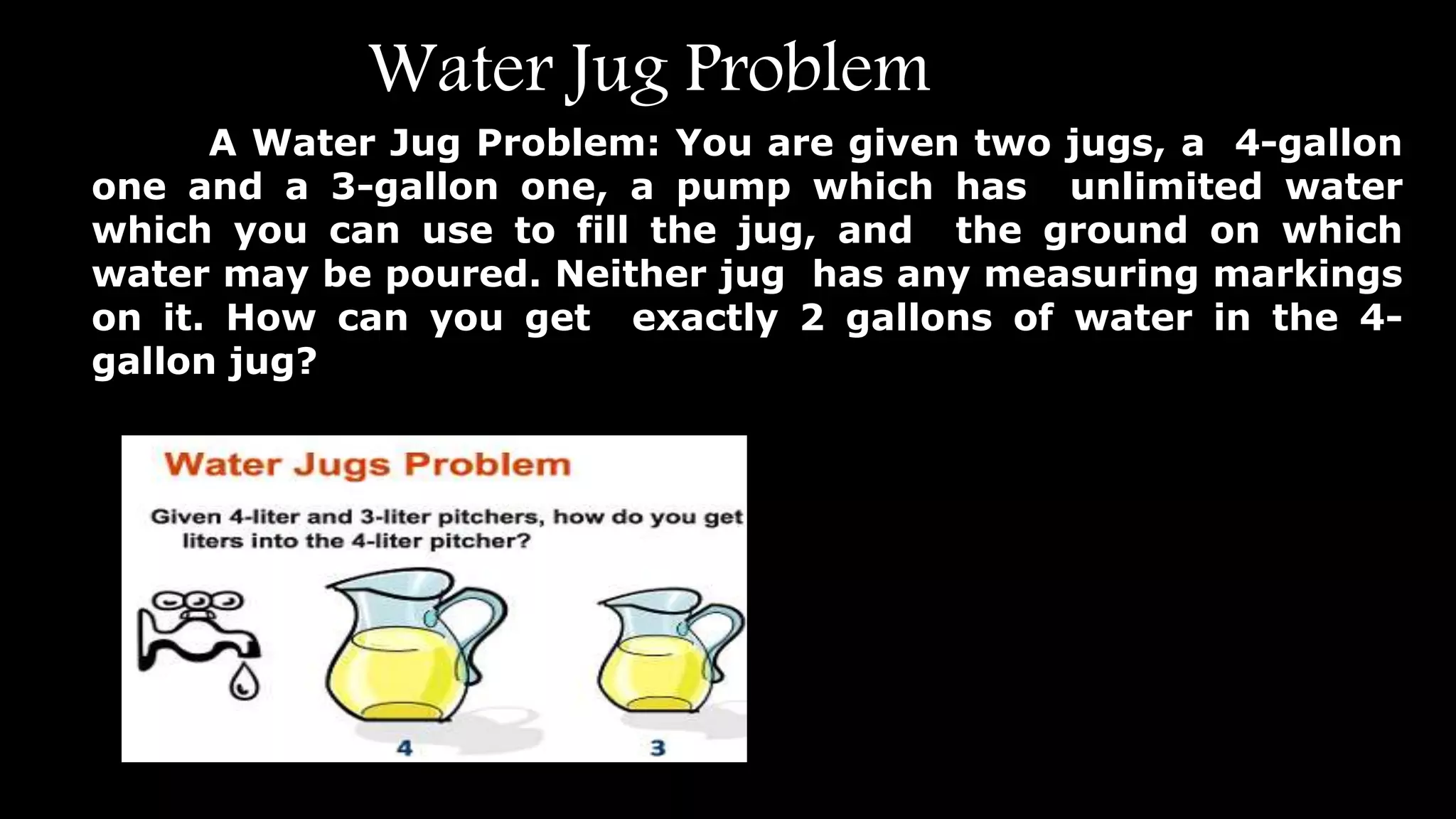 Water Jug Problem

A Water Jug Problem: You are given two jugs, a 4-gallon one and a 3-gallon one, a pump which has unlimited water which you can use to fill the jug, and the ground on which water may be poured. Neither jug has any measuring markings on it. How can you get exactly 2 gallons of water in the 4-gallon jug?

Water Jugs Problem

Given 4-liter and 3-liter pitchers, how do you get liters into the 4-liter pitcher?

4

3